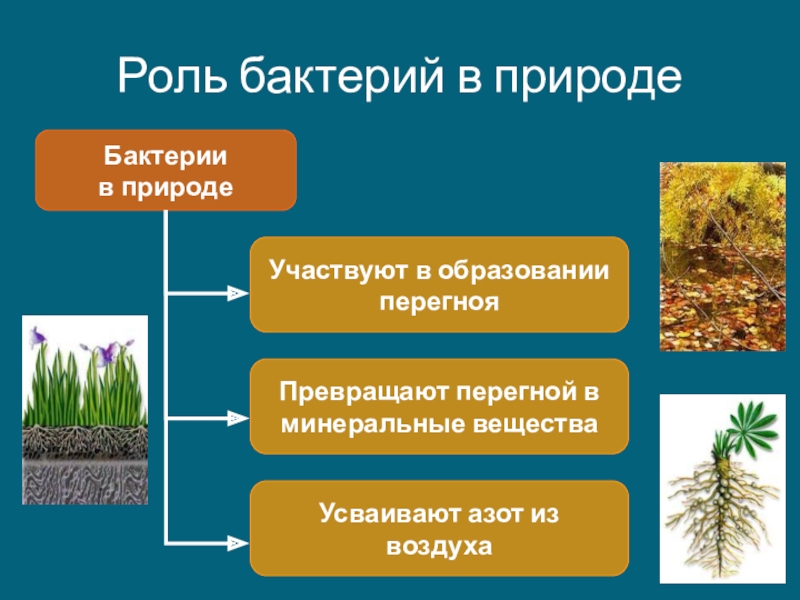 Роль бактерий в природе

Бактерии в природе

Участвуют в образовании перегноя

Превращают перегной в минеральные вещества

Усваивают азот из воздуха